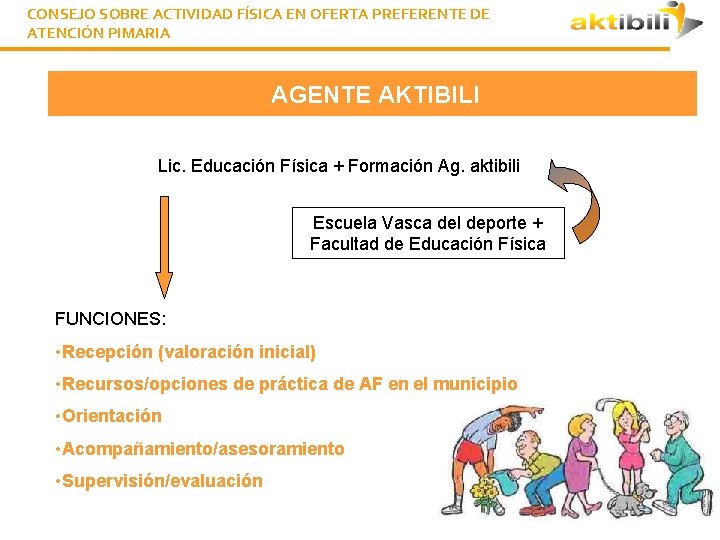 CONSEJO SOBRE ACTIVIDAD FÍSICA EN OFERTA PREFERENTE DE ATENCIÓN PIMARIA

aktibili

AGENTE AKTIBILI

Lic. Educación Física + Formación Ag. aktibili

Escuela Vasca del deporte + Facultad de Educación Física

FUNCIONES:

•Recepción (valoración inicial)

•Recursos/opciones de práctica de AF en el municipio

•Orientación

•Acompañamiento/asesoramiento

•Supervisión/evaluación